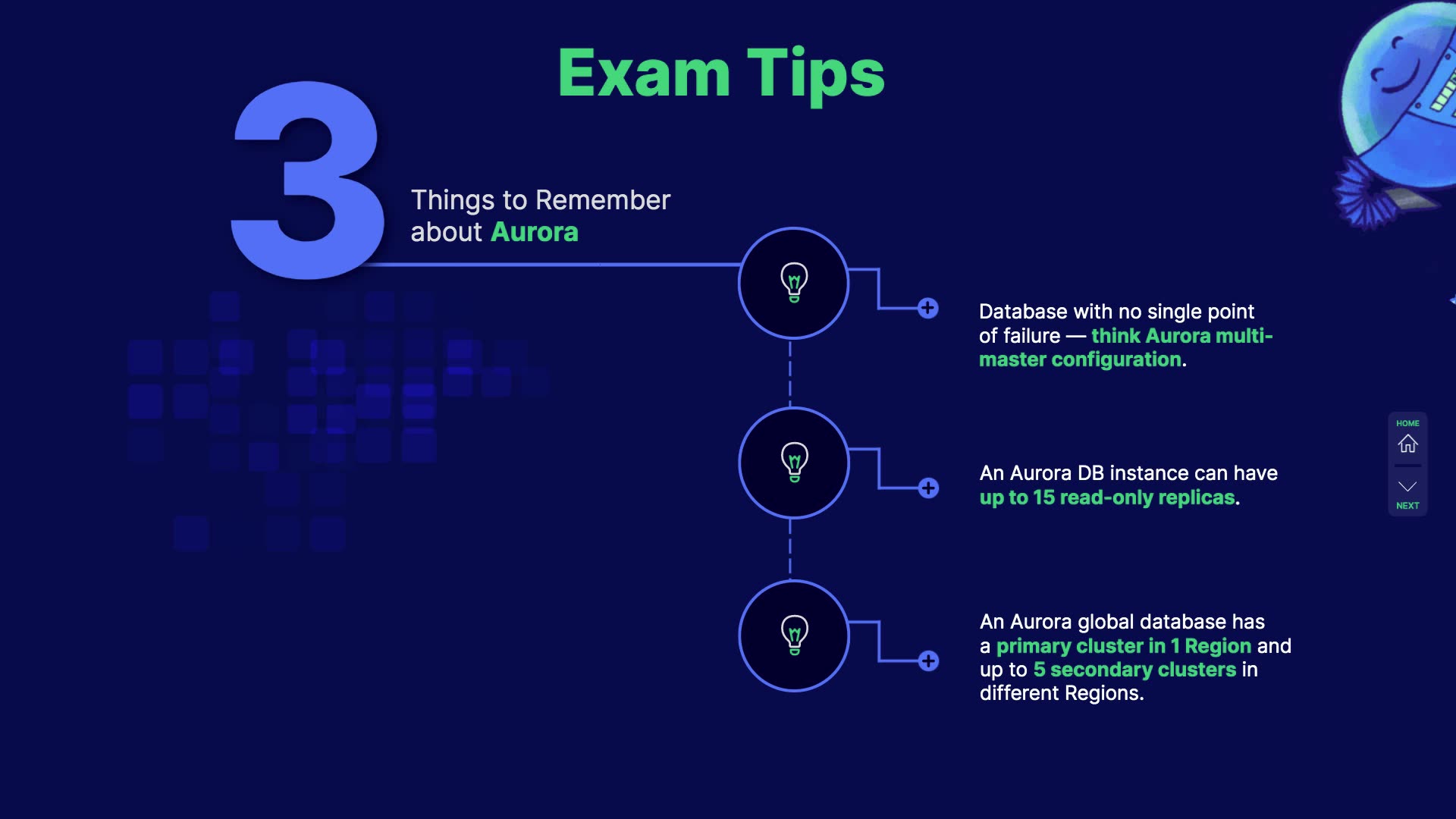 Exam Tips

3

Things to Remember about Aurora

Database with no single point of failure — think Aurora multi-master configuration.

An Aurora DB instance can have up to 15 read-only replicas.

An Aurora global database has a primary cluster in 1 Region and up to 5 secondary clusters in different Regions.

HOME

NEXT